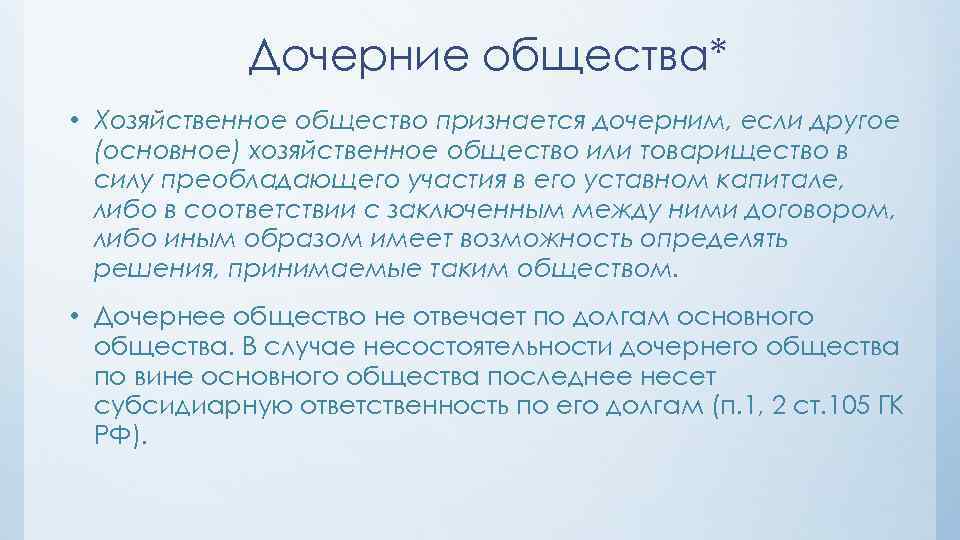 Дочерние общества*

• Хозяйственное общество признается дочерним, если другое (основное) хозяйственное общество или товарищество в силу преобладающего участия в его уставном капитале, либо в соответствии с заключенным между ними договором, либо иным образом имеет возможность определять решения, принимаемые таким обществом.

• Дочернее общество не отвечает по долгам основного общества. В случае несостоятельности дочернего общества по вине основного общества последнее несет субсидиарную ответственность по его долгам (п.1, 2 ст.105 ГК РФ).